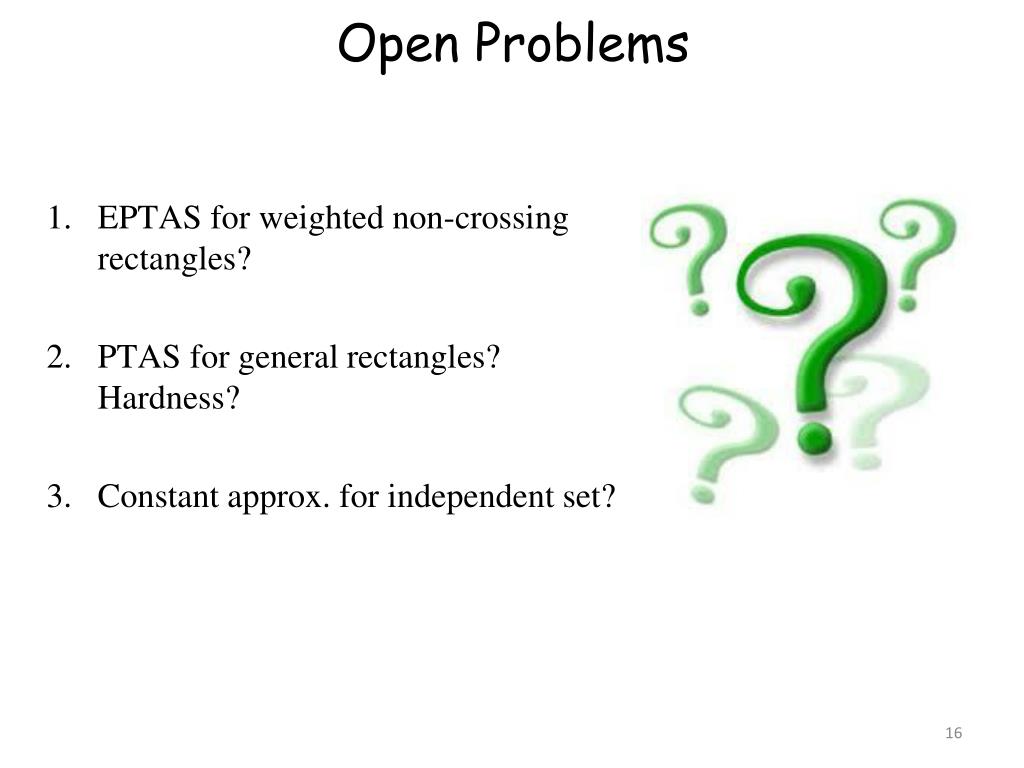 Open Problems

1. EPTAS for weighted non-crossing rectangles?

2. PTAS for general rectangles? Hardness?

3. Constant approx. for independent set?

16